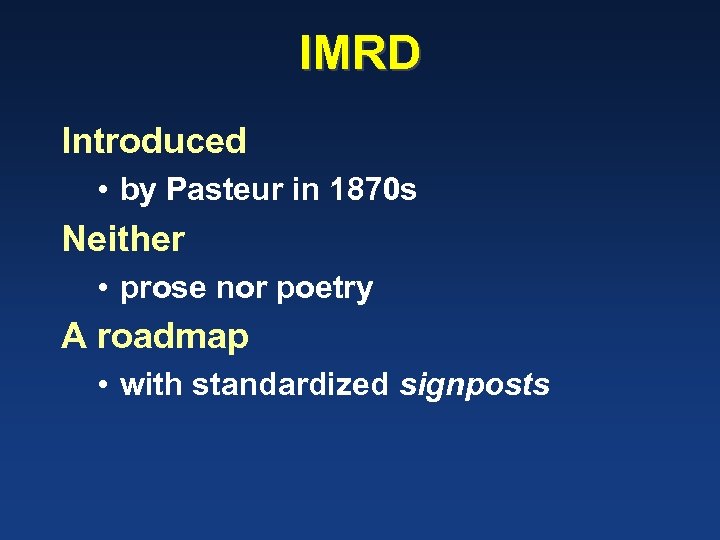 IMRD

Introduced

• by Pasteur in 1870s

Neither

• prose nor poetry

A roadmap

• with standardized signposts